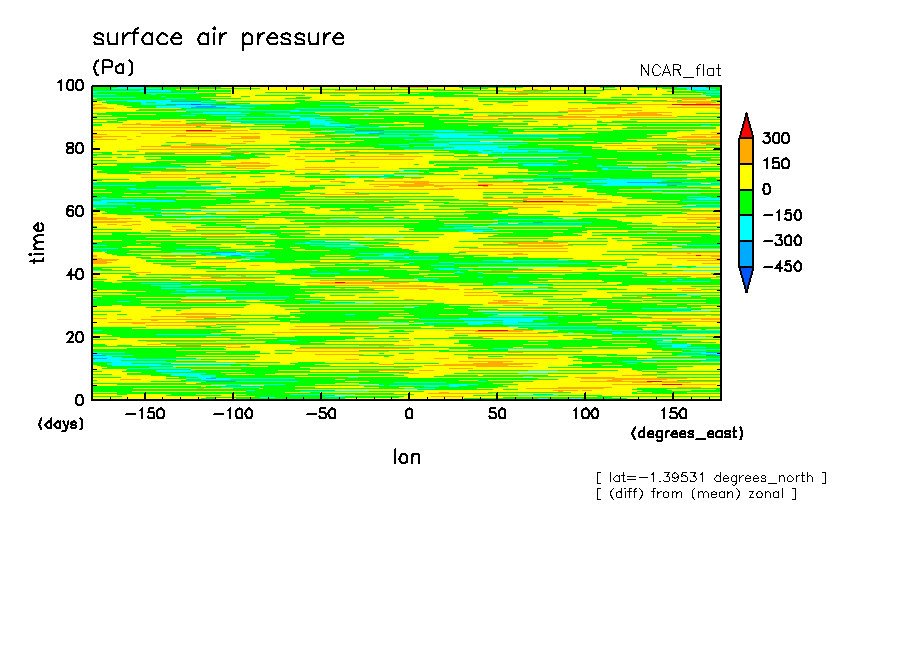 surface air pressure
(Pa)
NCAR_flat

100
80
60
40
20
0
time
(days)

−150 −100 −50 0 50 100 150
(degrees_east)
lon

300
150
0
−150
−300
−450

[ lat=−1.39531 degrees_north ]
[ (diff) from (mean) zonal ]